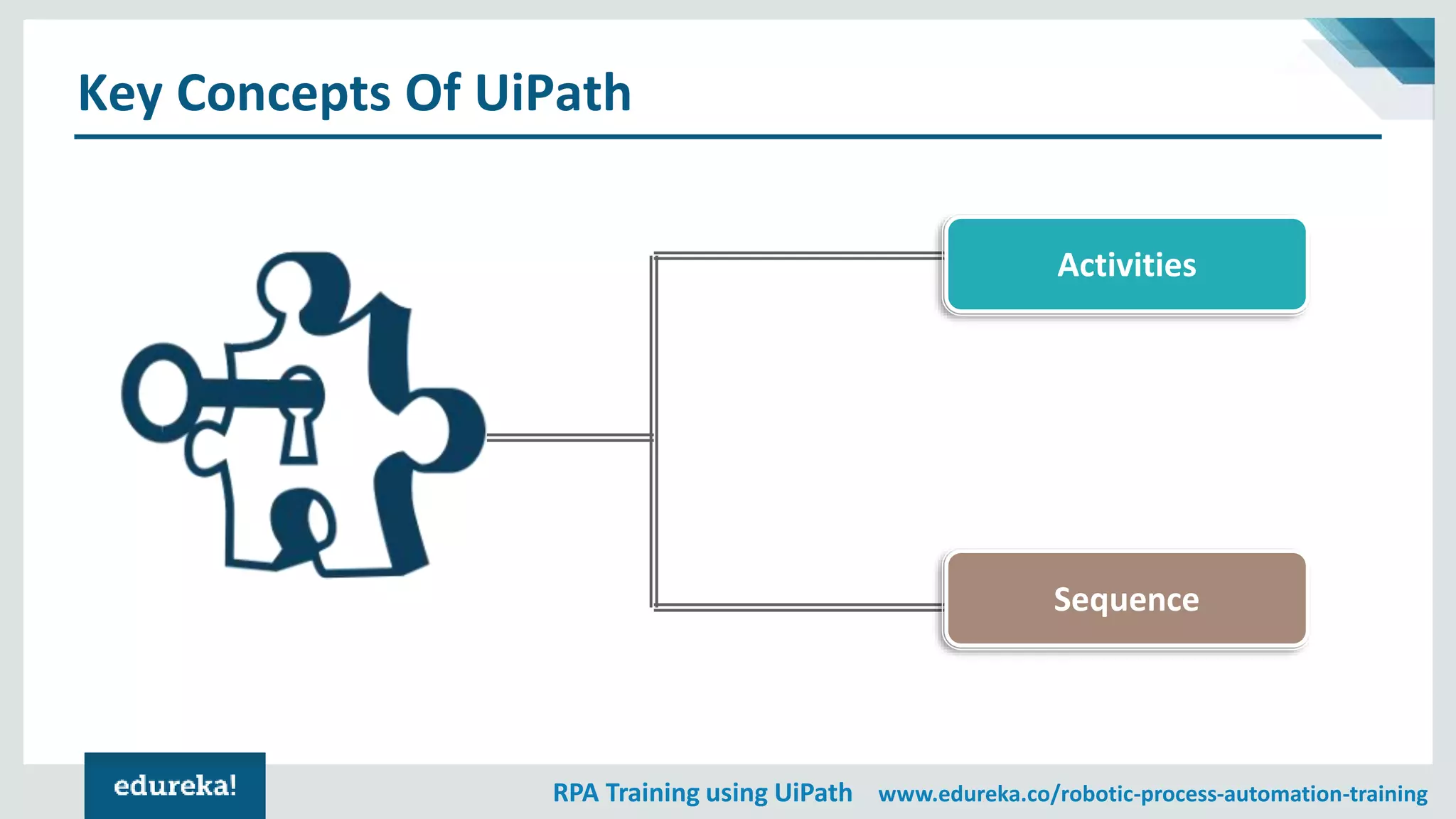 Key Concepts Of UiPath

Activities

Sequence

edureka!

RPA Training using UiPath

www.edureka.co/robotic-process-automation-training